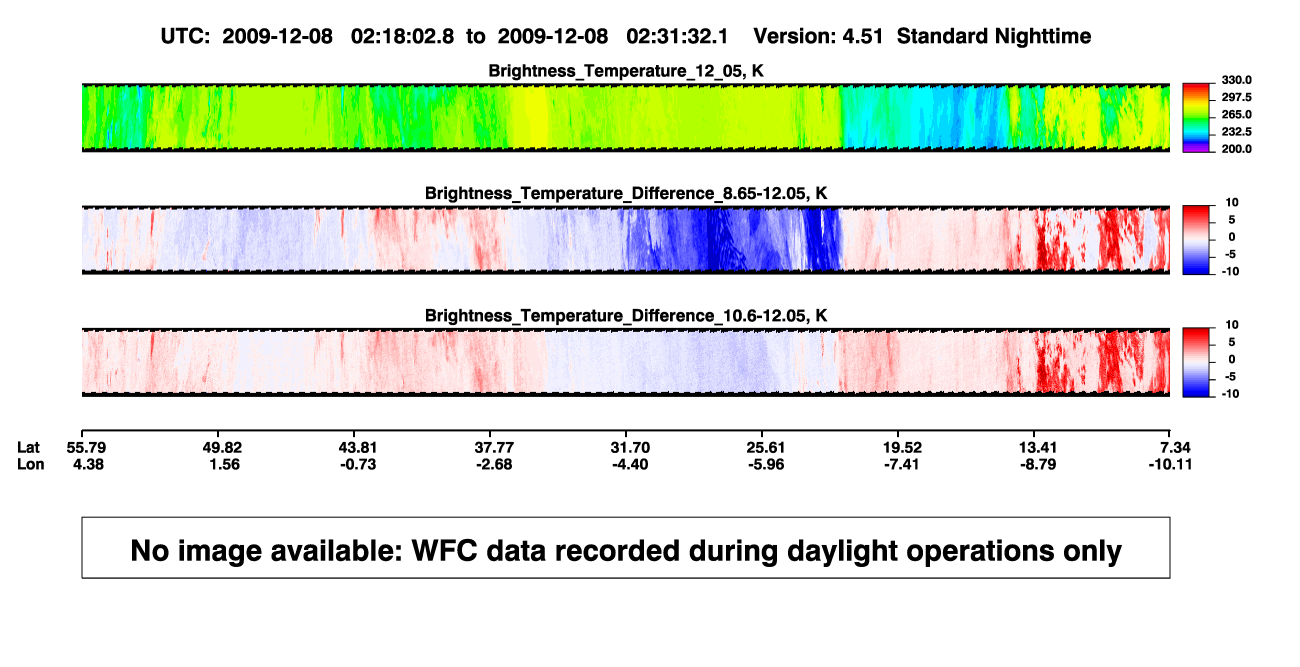 UTC: 2009-12-08 02:18:02.8 to 2009-12-08 02:31:32.1 Version: 4.51 Standard Nighttime

Brightness_Temperature_12_05, K

330.0
297.5
265.0
232.5
200.0

Brightness_Temperature_Difference_8.65-12.05, K

10
5
0
-5
-10

Brightness_Temperature_Difference_10.6-12.05, K

10
5
0
-5
-10

| Lat | 55.79 | 49.82 | 43.81 | 37.77 | 31.70 | 25.61 | 19.52 | 13.41 | 7.34 |
|---|---|---|---|---|---|---|---|---|---|
| Lon | 4.38 | 1.56 | -0.73 | -2.68 | -4.40 | -5.96 | -7.41 | -8.79 | -10.11 |

No image available: WFC data recorded during daylight operations only